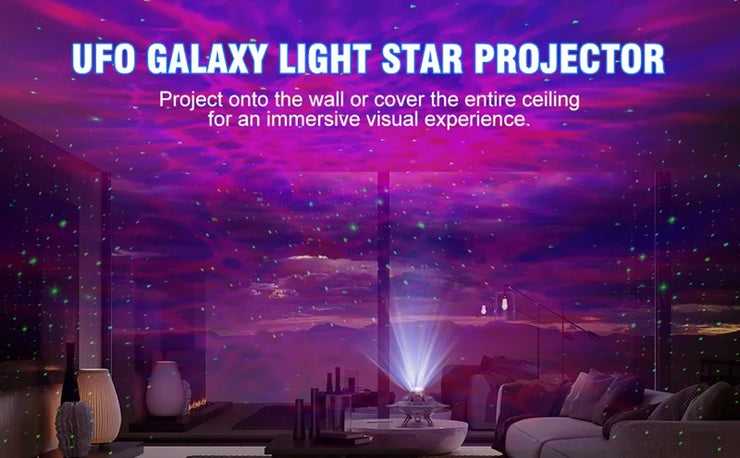 UFO GALAXY LIGHT STAR PROJECTOR

Project onto the wall or cover the entire ceiling for an immersive visual experience.